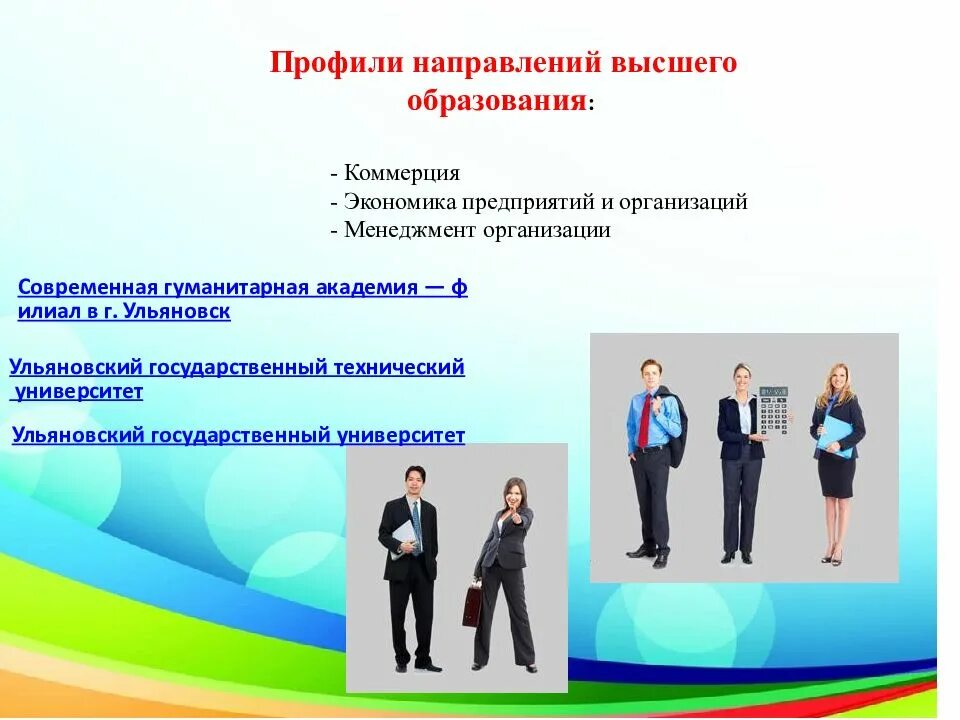 Профили направлений высшего образования:

- Коммерция
- Экономика предприятий и организаций
- Менеджмент организации

Современная гуманитарная академия — филиал в г. Ульяновск

Ульяновский государственный технический университет

Ульяновский государственный университет